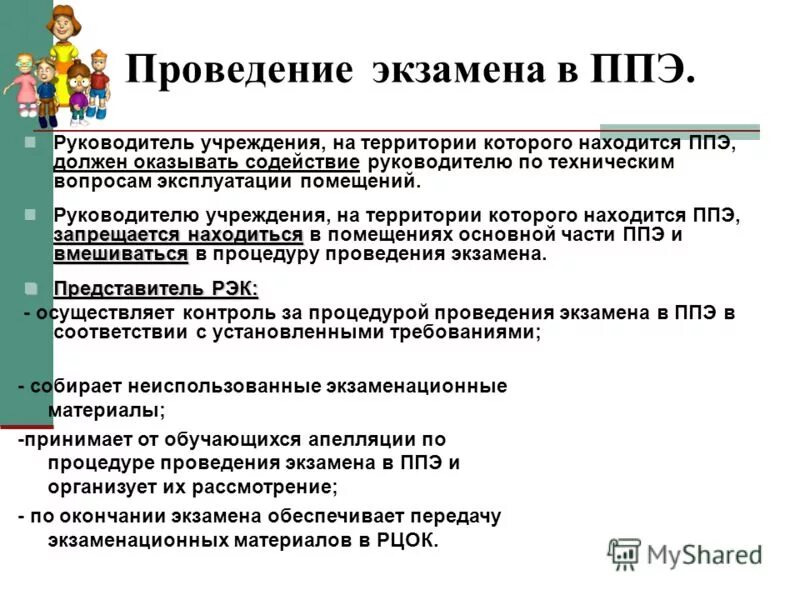 Проведение экзамена в ППЭ.

Руководитель учреждения, на территории которого находится ППЭ, должен оказывать содействие руководителю по техническим вопросам эксплуатации помещений.

Руководителю учреждения, на территории которого находится ППЭ, запрещается находиться в помещениях основной части ППЭ и вмешиваться в процедуру проведения экзамена.

Представитель РЭК:

- осуществляет контроль за процедурой проведения экзамена в ППЭ в соответствии с установленными требованиями;

- собирает неиспользованные экзаменационные материалы;

-принимает от обучающихся апелляции по процедуре проведения экзамена в ППЭ и организует их рассмотрение;

- по окончании экзамена обеспечивает передачу экзаменационных материалов в РЦОК.

MyShared